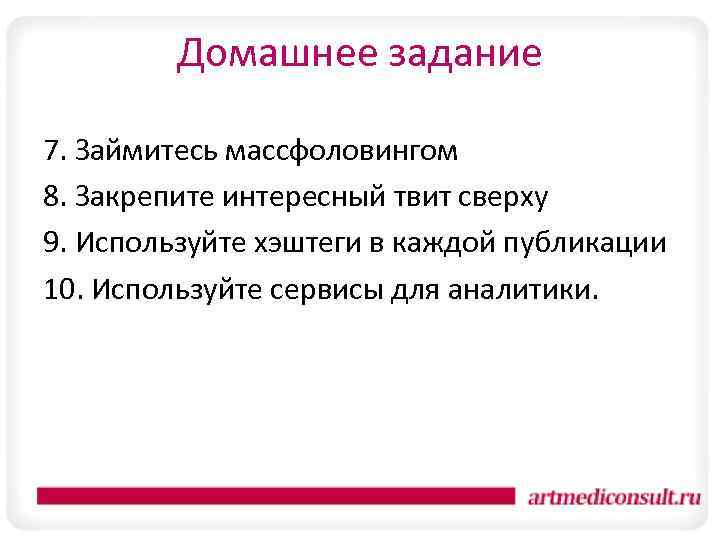 Домашнее задание

7. Займитесь массфоловингом
8. Закрепите интересный твит сверху
9. Используйте хэштеги в каждой публикации
10. Используйте сервисы для аналитики.

artmediconsult.ru